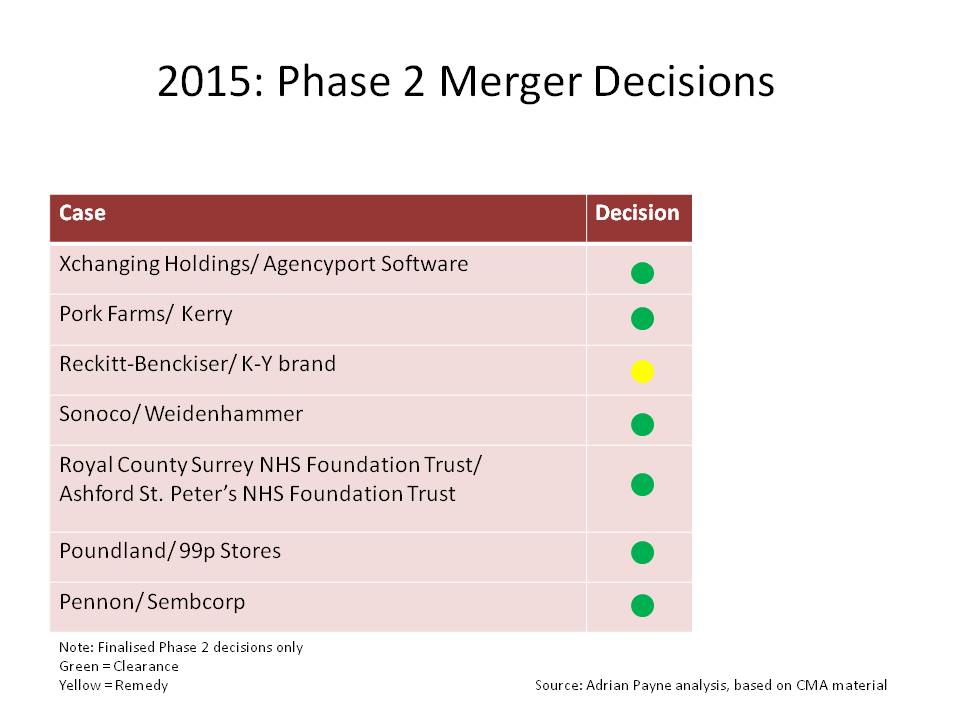 2015: Phase 2 Merger Decisions

| Case | Decision |
|---|---|
| Xchanging Holdings/ Agencyport Software | |
| Pork Farms/ Kerry | |
| Reckitt-Benckiser/ K-Y brand | |
| Sonoco/ Weidenhammer | |
| Royal County Surrey NHS Foundation Trust/ Ashford St. Peter's NHS Foundation Trust | |
| Poundland/ 99p Stores | |
| Pennon/ Sembcorp | |

Note: Finalised Phase 2 decisions only
Green = Clearance
Yellow = Remedy

Source: Adrian Payne analysis, based on CMA material